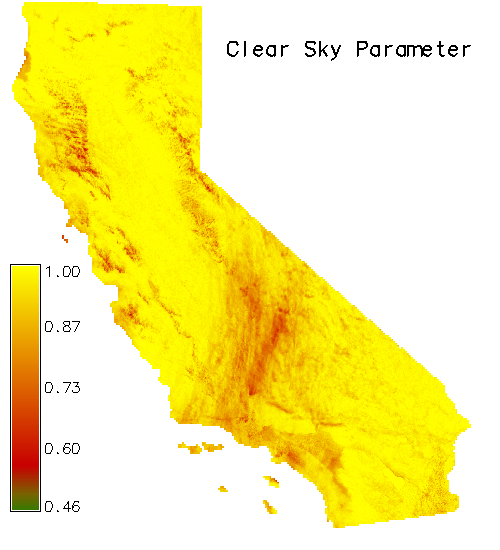 Clear Sky Parameter

1.00
0.87
0.73
0.60
0.46